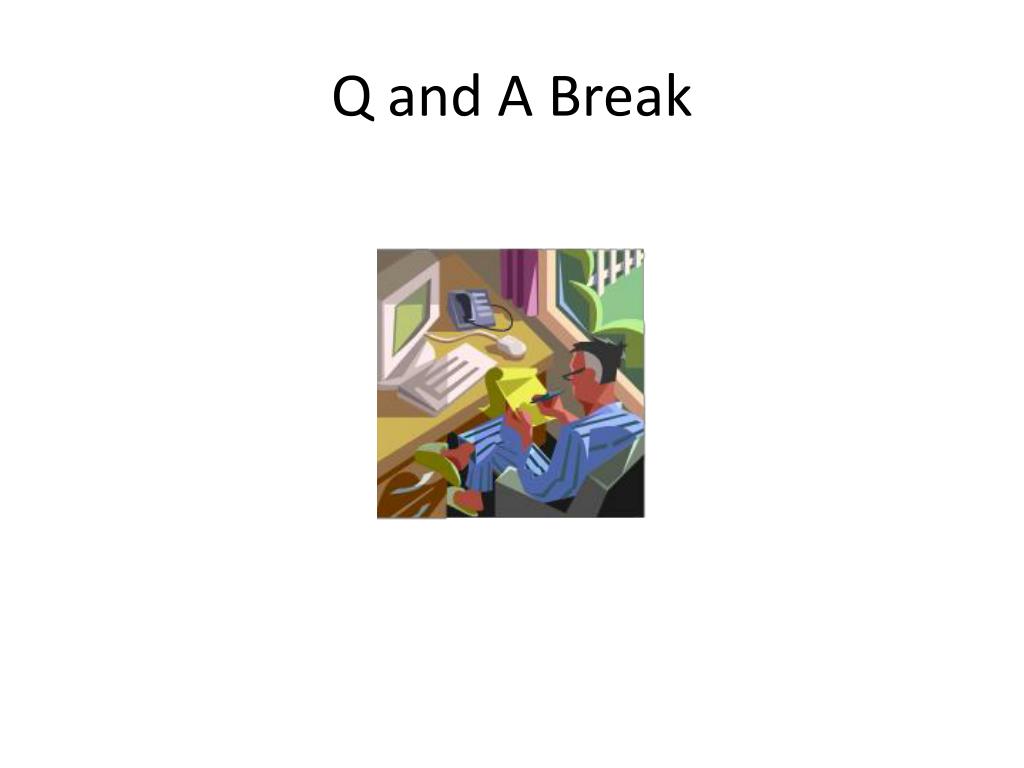 Q and A Break